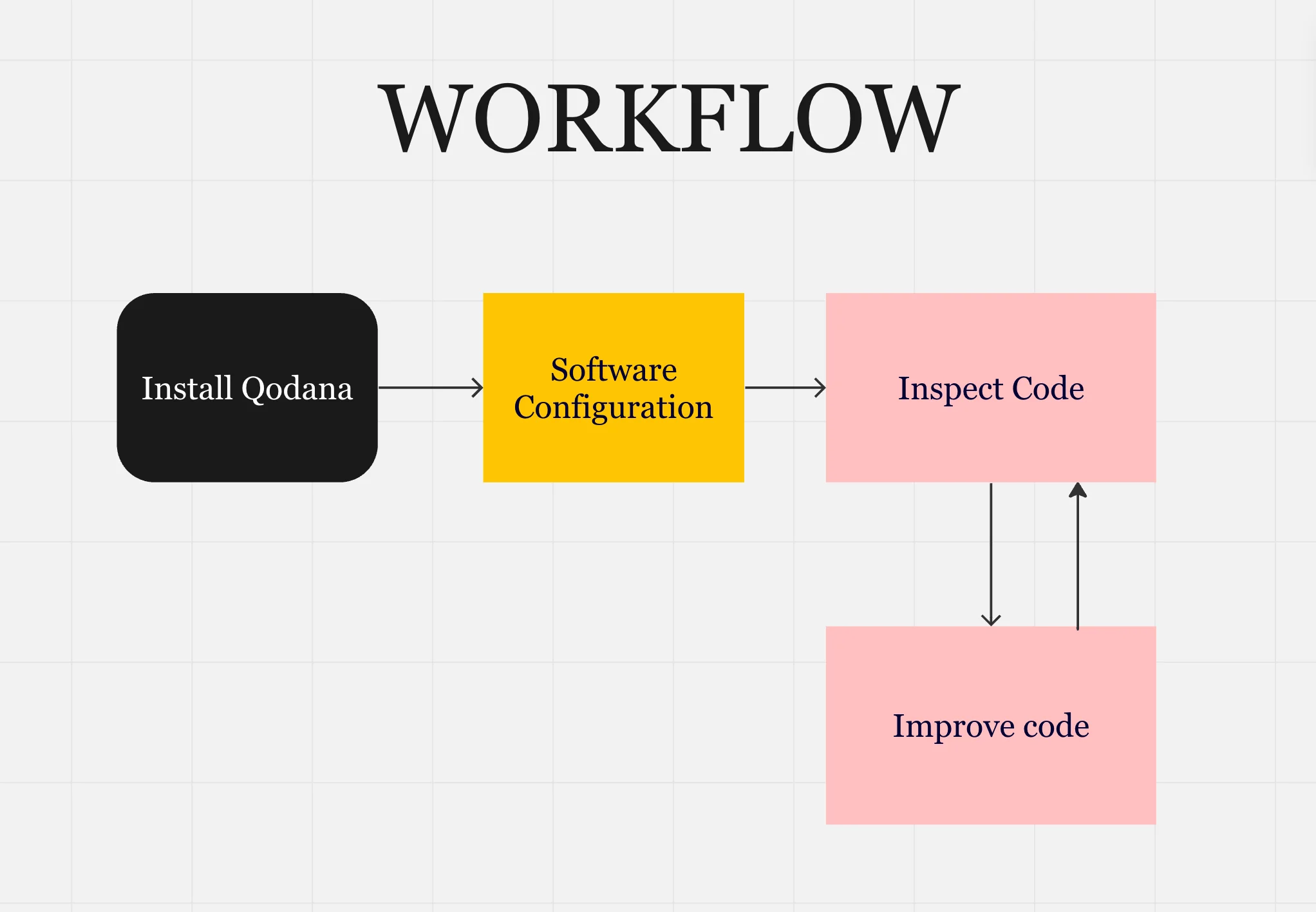 WORKFLOW

Install Qodana

Software Configuration

Inspect Code

Improve code